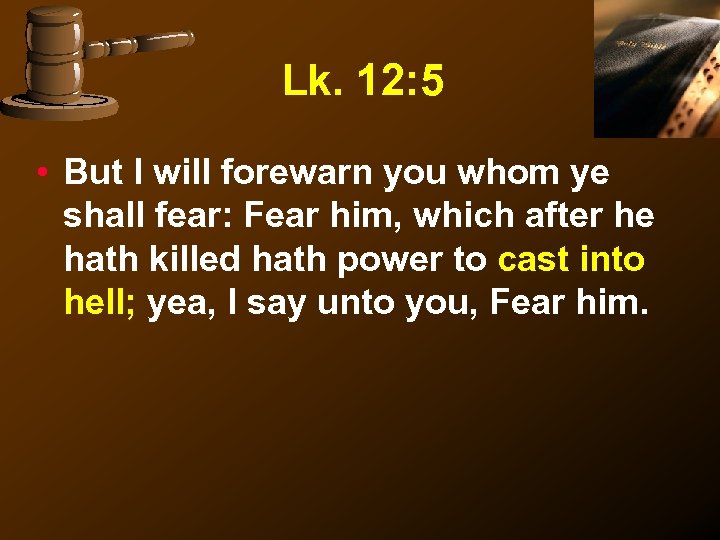 Lk. 12:5

• But I will forewarn you whom ye shall fear: Fear him, which after he hath killed hath power to cast into hell; yea, I say unto you, Fear him.